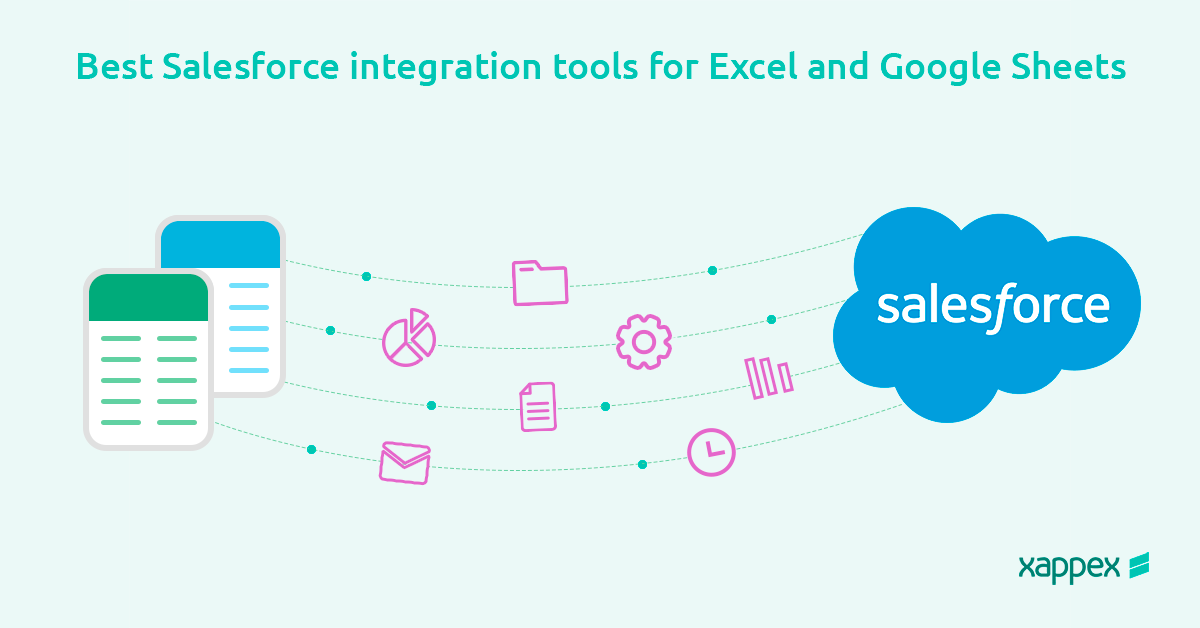 Best Salesforce integration tools for Excel and Google Sheets

salesforce

xappex